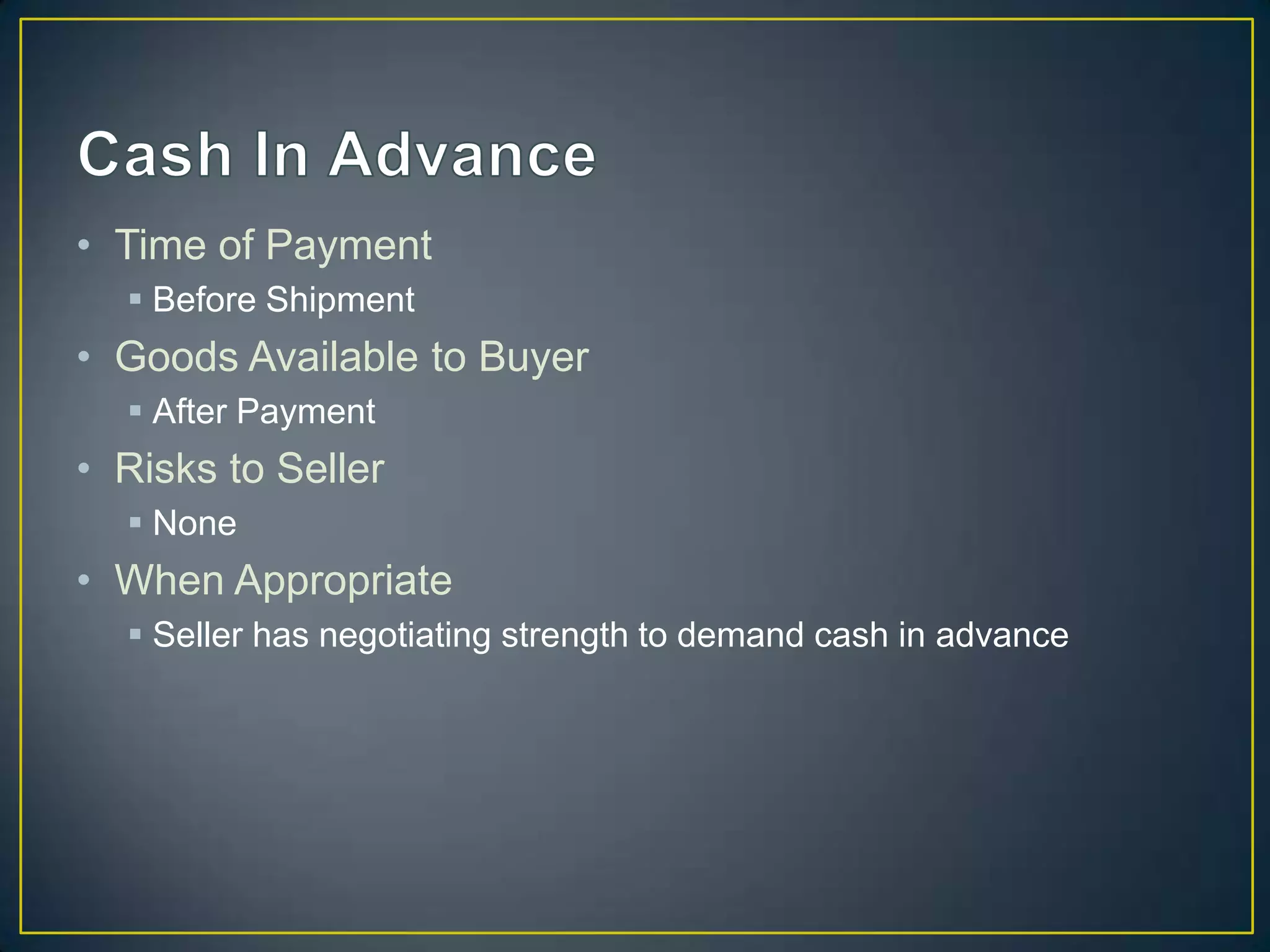 Cash In Advance

• Time of Payment
  ▪ Before Shipment
• Goods Available to Buyer
  ▪ After Payment
• Risks to Seller
  ▪ None
• When Appropriate
  ▪ Seller has negotiating strength to demand cash in advance